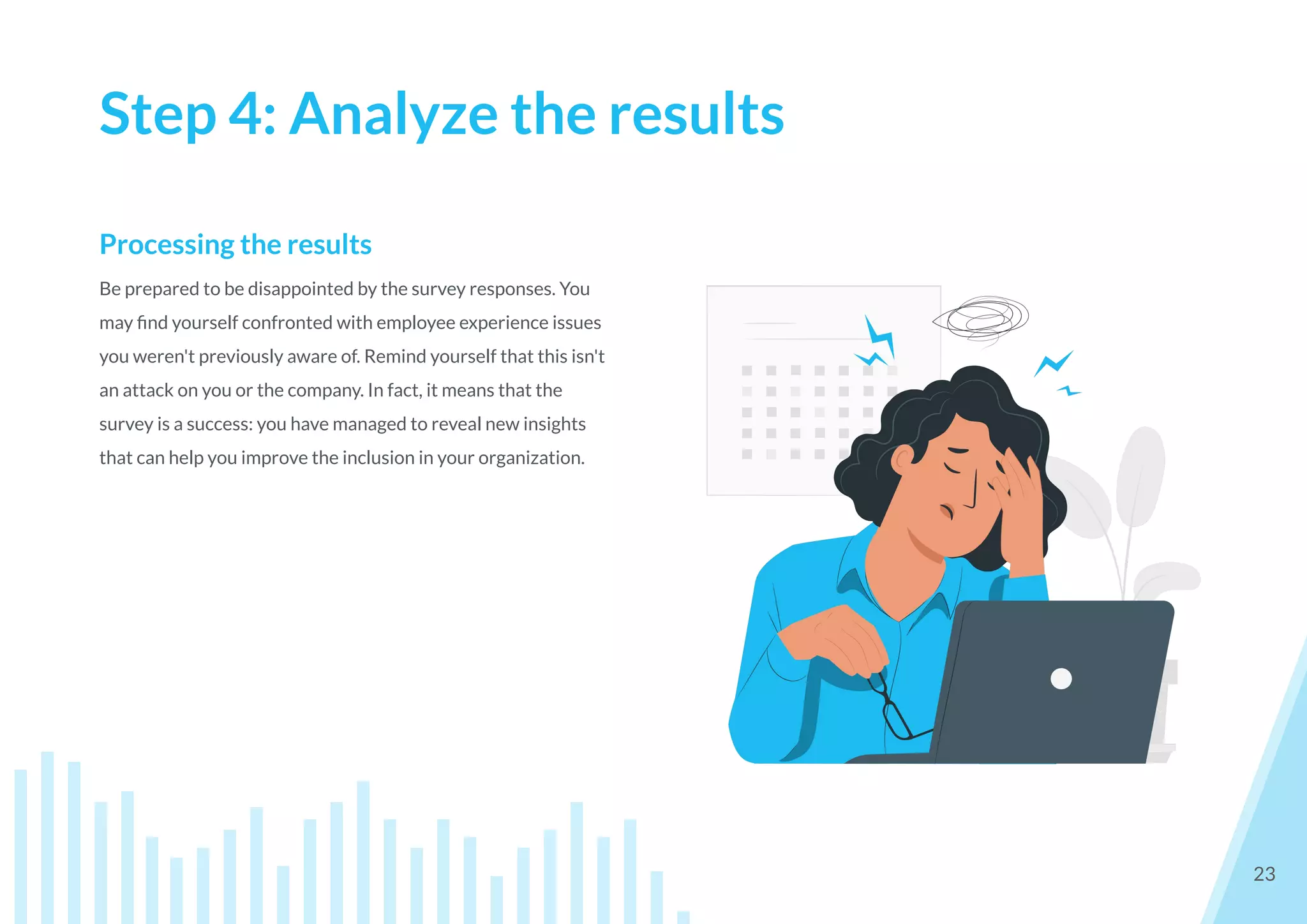 Step 4: Analyze the results

Processing the results

Be prepared to be disappointed by the survey responses. You may find yourself confronted with employee experience issues you weren't previously aware of. Remind yourself that this isn't an attack on you or the company. In fact, it means that the survey is a success: you have managed to reveal new insights that can help you improve the inclusion in your organization.

23